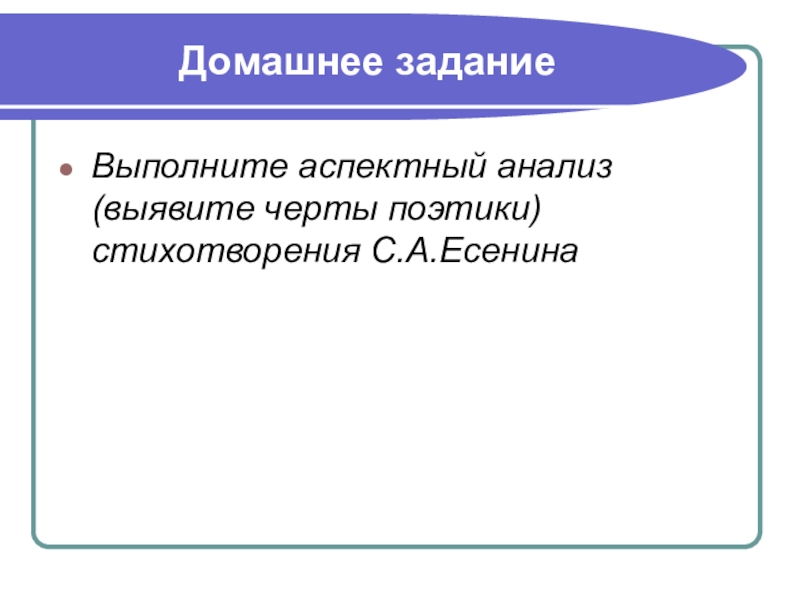 Домашнее задание

Выполните аспектный анализ (выявите черты поэтики) стихотворения С.А.Есенина